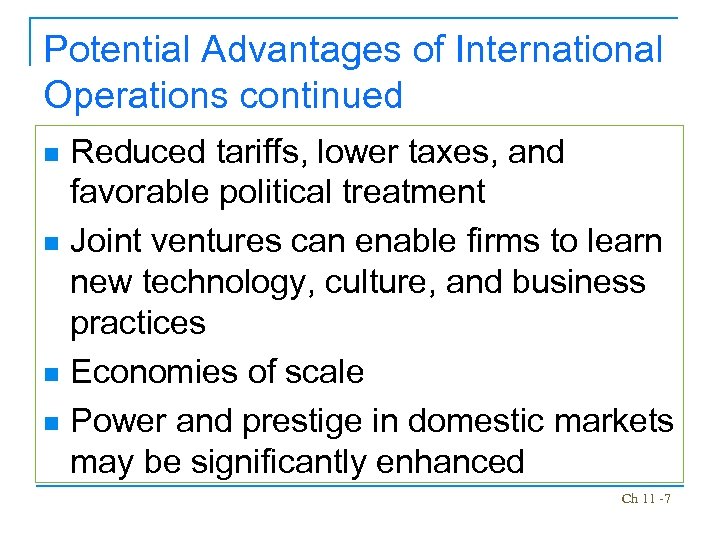 Potential Advantages of International Operations continued

- Reduced tariffs, lower taxes, and favorable political treatment
- Joint ventures can enable firms to learn new technology, culture, and business practices
- Economies of scale
- Power and prestige in domestic markets may be significantly enhanced

Ch 11 -7